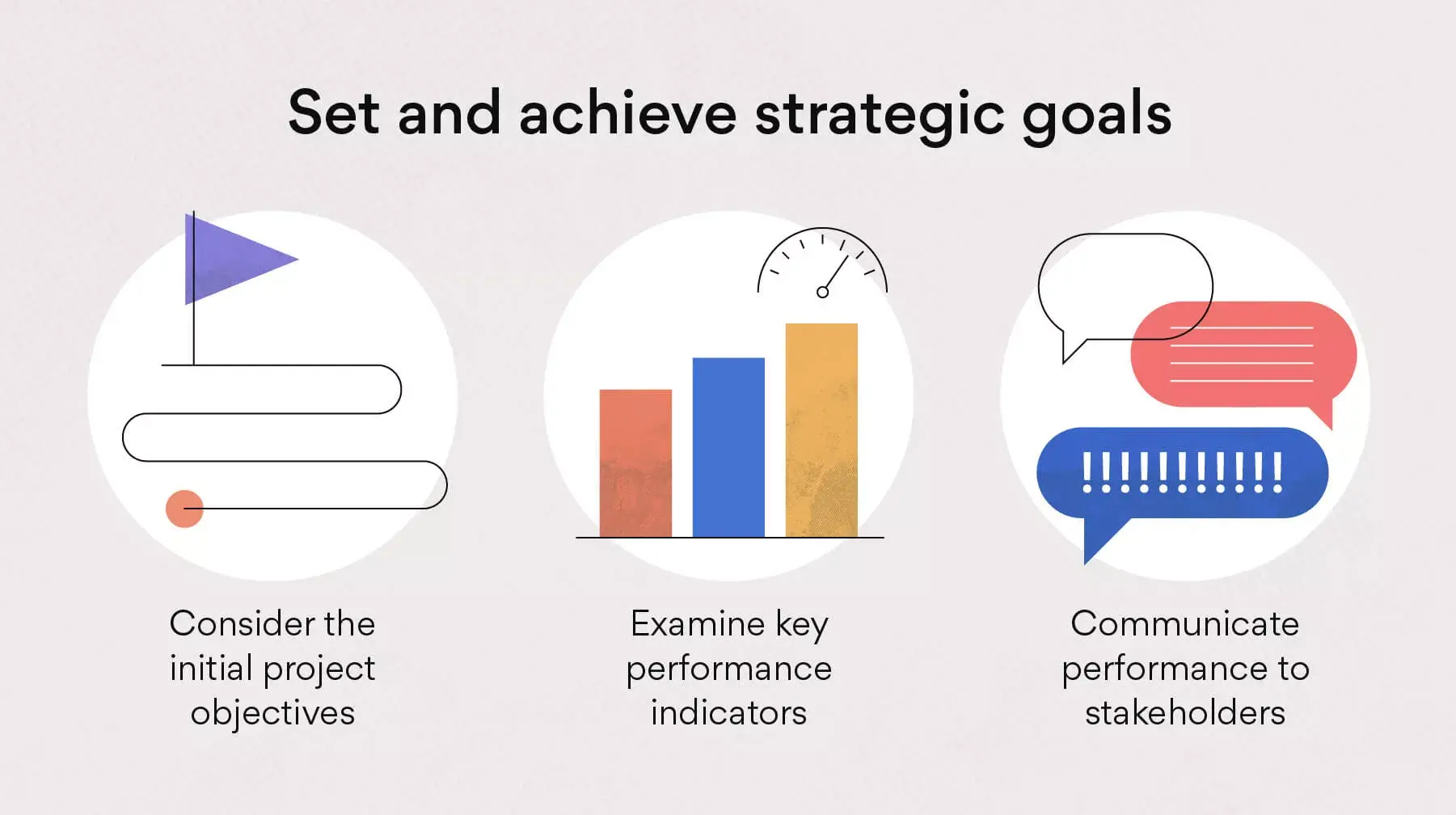 Set and achieve strategic goals

!!!!!!!!!!!

Consider the initial project objectives

Examine key performance indicators

Communicate performance to stakeholders